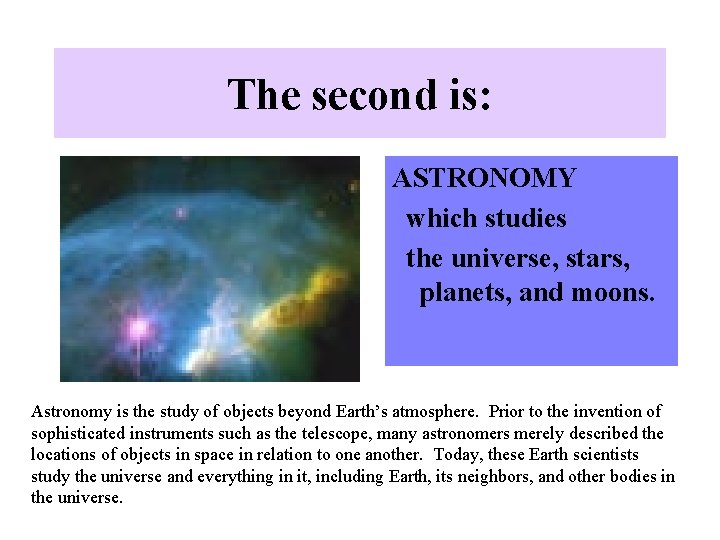 The second is:

ASTRONOMY
which studies
the universe, stars, planets, and moons.

Astronomy is the study of objects beyond Earth's atmosphere. Prior to the invention of sophisticated instruments such as the telescope, many astronomers merely described the locations of objects in space in relation to one another. Today, these Earth scientists study the universe and everything in it, including Earth, its neighbors, and other bodies in the universe.